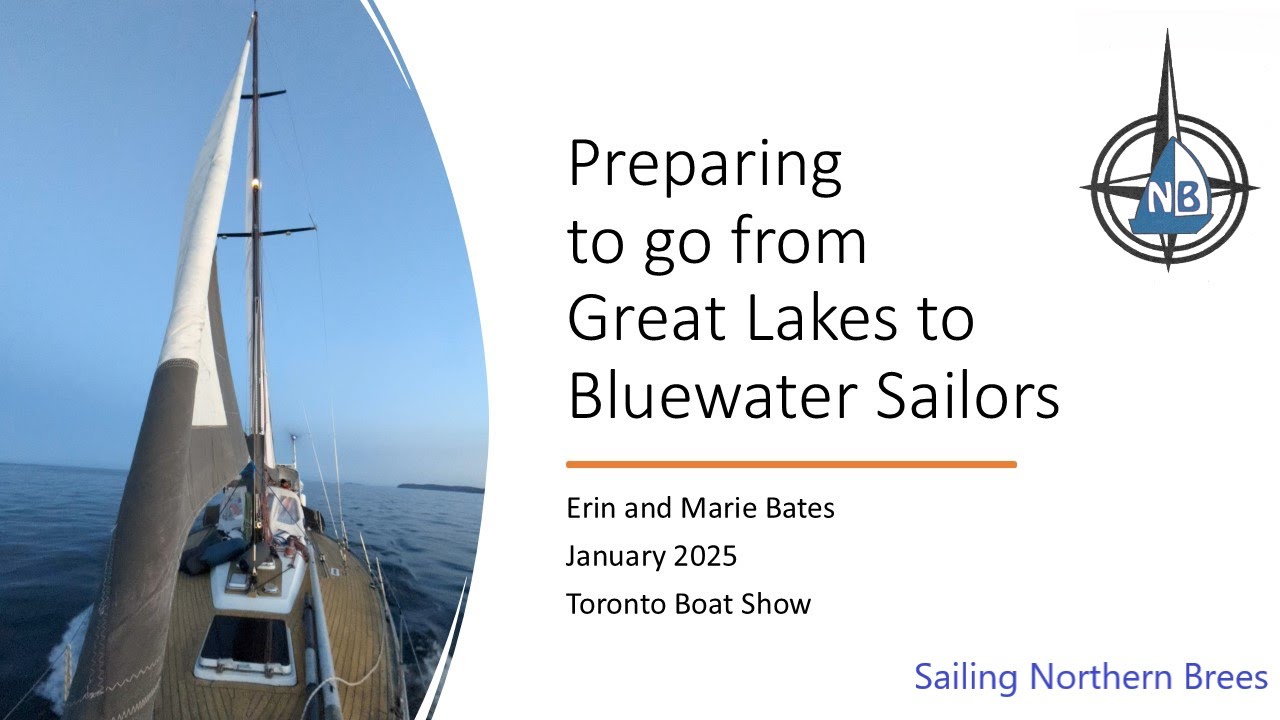 Preparing to go from Great Lakes to Bluewater Sailors

NB

Erin and Marie Bates

January 2025

Toronto Boat Show

Sailing Northern Brees